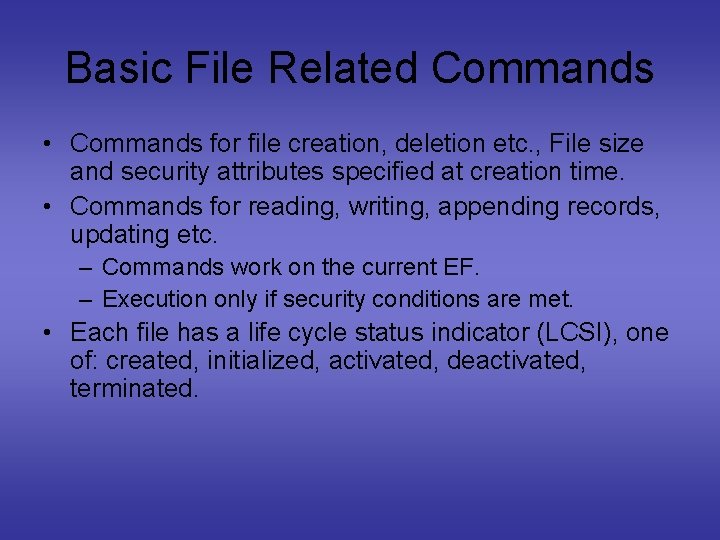 Basic File Related Commands

• Commands for file creation, deletion etc., File size and security attributes specified at creation time.

• Commands for reading, writing, appending records, updating etc.

– Commands work on the current EF.

– Execution only if security conditions are met.

• Each file has a life cycle status indicator (LCSI), one of: created, initialized, activated, deactivated, terminated.